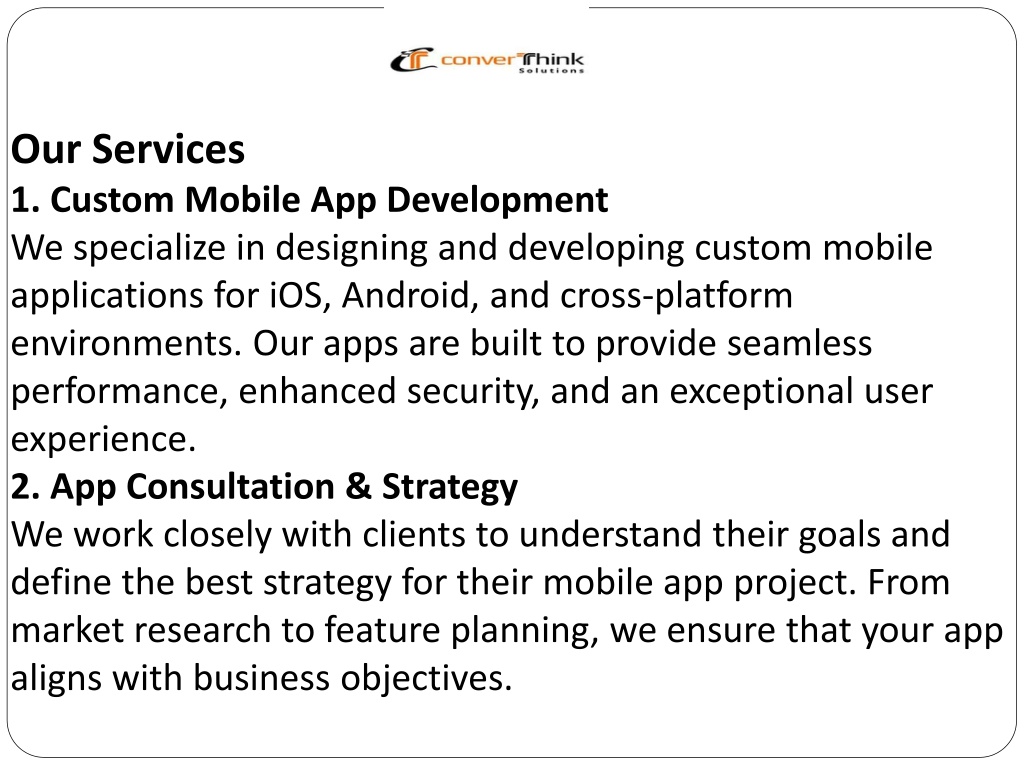 converThink
Solutions

Our Services
1. Custom Mobile App Development
We specialize in designing and developing custom mobile applications for iOS, Android, and cross-platform environments. Our apps are built to provide seamless performance, enhanced security, and an exceptional user experience.
2. App Consultation & Strategy
We work closely with clients to understand their goals and define the best strategy for their mobile app project. From market research to feature planning, we ensure that your app aligns with business objectives.